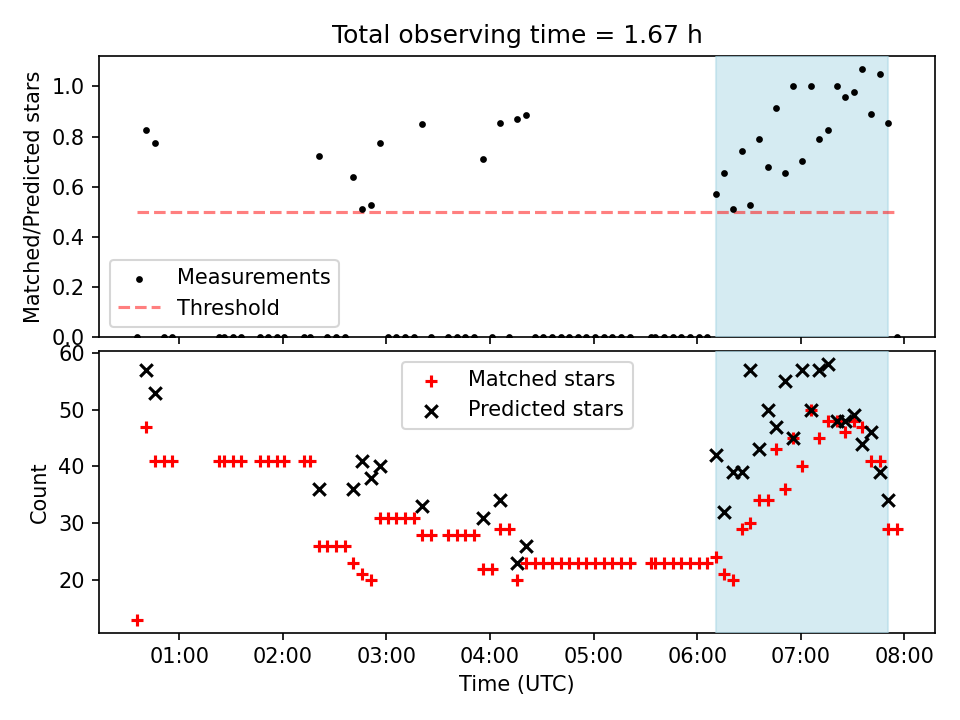 Total observing time = 1.67 h

Matched/Predicted stars

1.0
0.8
0.6
0.4
0.2
0.0

Measurements
Threshold

Count

60
50
40
30
20

Matched stars
Predicted stars

01:00
02:00
03:00
04:00
05:00
06:00
07:00
08:00

Time (UTC)